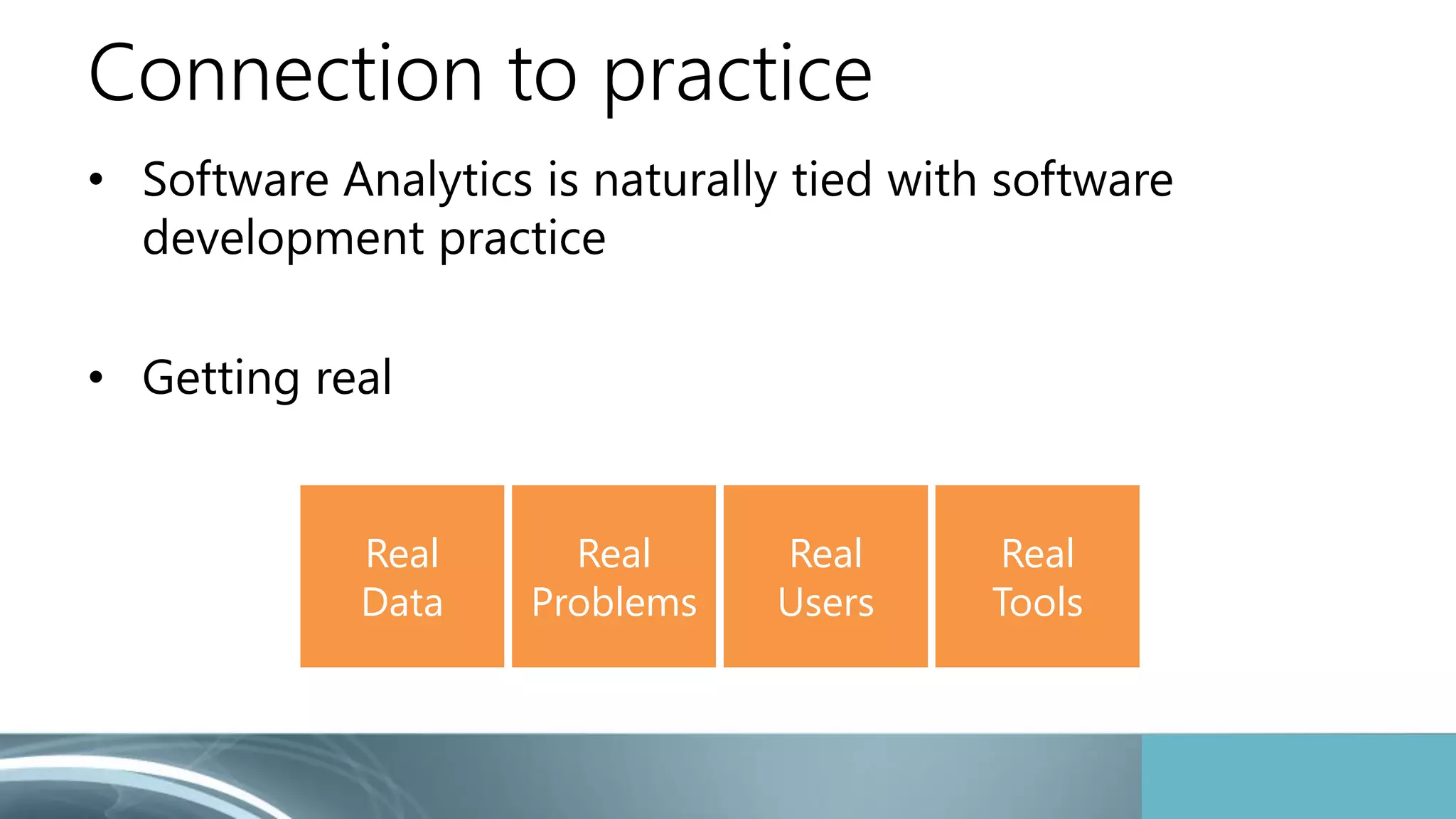 Connection to practice

• Software Analytics is naturally tied with software development practice

• Getting real

Real Data

Real Problems

Real Users

Real Tools